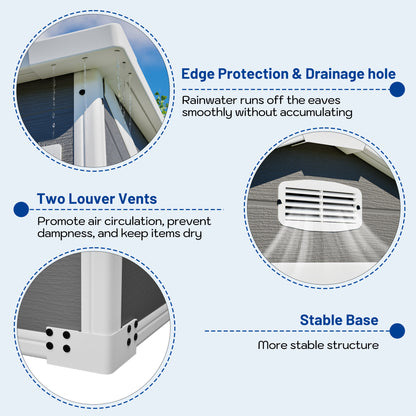 Edge Protection & Drainage hole

Rainwater runs off the eaves smoothly without accumulating

Two Louver Vents

Promote air circulation, prevent dampness, and keep items dry

Stable Base

More stable structure